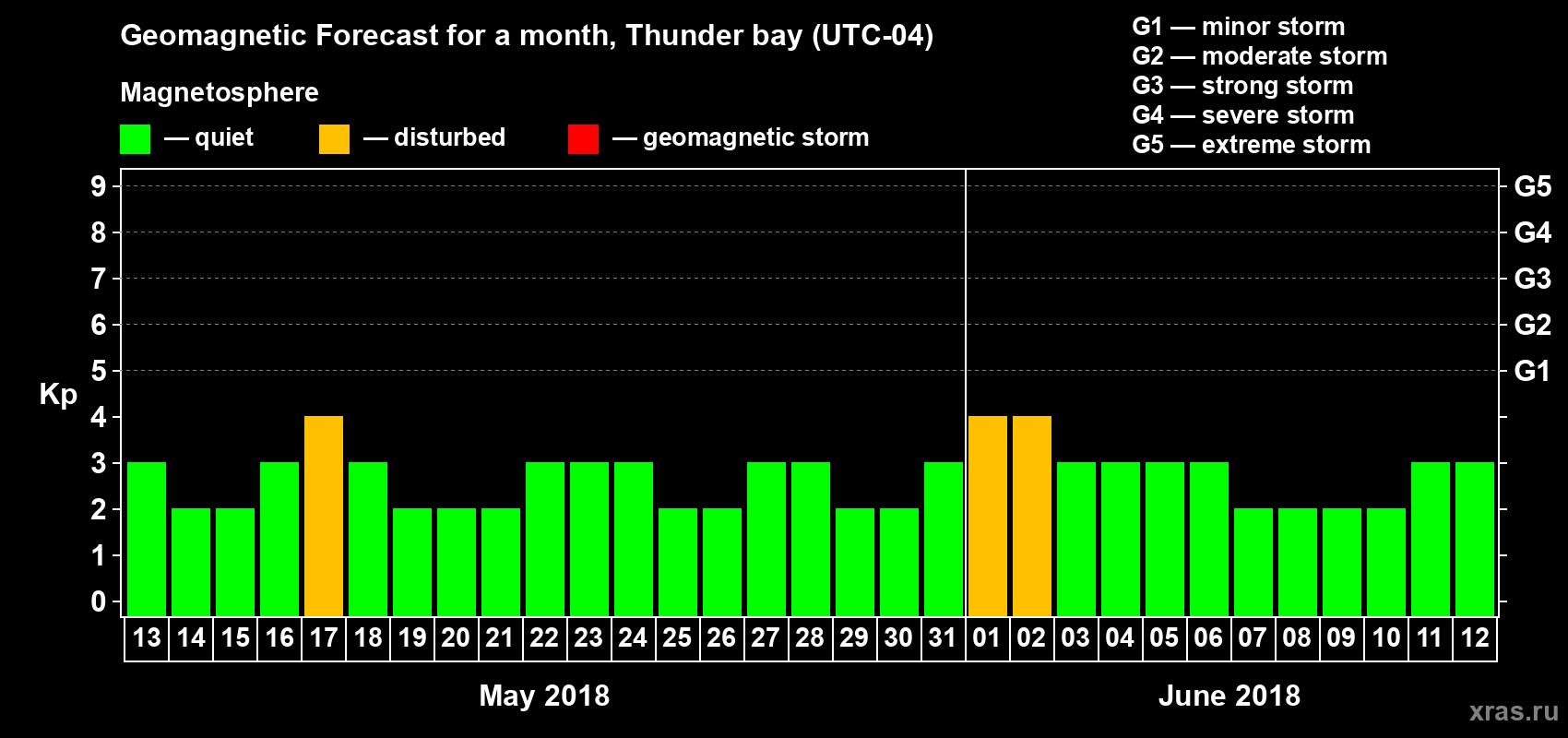 Geomagnetic Forecast for a month, Thunder bay (UTC-04)

Magnetosphere

— quiet — disturbed — geomagnetic storm

G1 — minor storm
G2 — moderate storm
G3 — strong storm
G4 — severe storm
G5 — extreme storm

Kp

9 8 7 6 5 4 3 2 1 0

G5 G4 G3 G2 G1

13 14 15 16 17 18 19 20 21 22 23 24 25 26 27 28 29 30 31 01 02 03 04 05 06 07 08 09 10 11 12

May 2018

June 2018

xras.ru